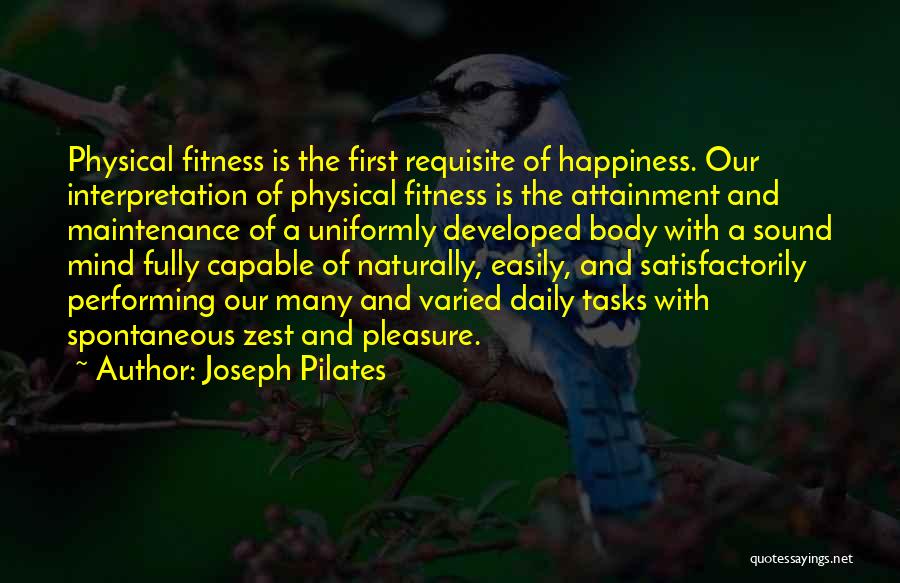 Physical fitness is the first requisite of happiness. Our interpretation of physical fitness is the attainment and maintenance of a uniformly developed body with a sound mind fully capable of naturally, easily, and satisfactorily performing our many and varied daily tasks with spontaneous zest and pleasure.

~ Author: Joseph Pilates

quotessayings.net